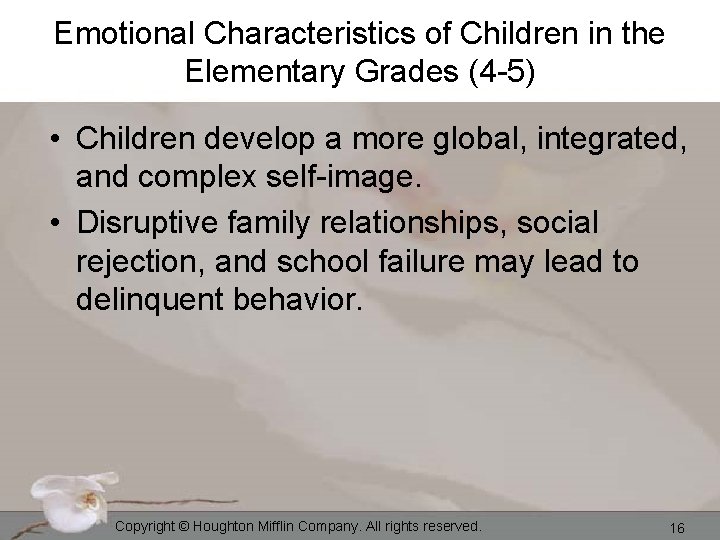 Emotional Characteristics of Children in the Elementary Grades (4-5)

• Children develop a more global, integrated, and complex self-image.

• Disruptive family relationships, social rejection, and school failure may lead to delinquent behavior.

Copyright © Houghton Mifflin Company. All rights reserved.

16